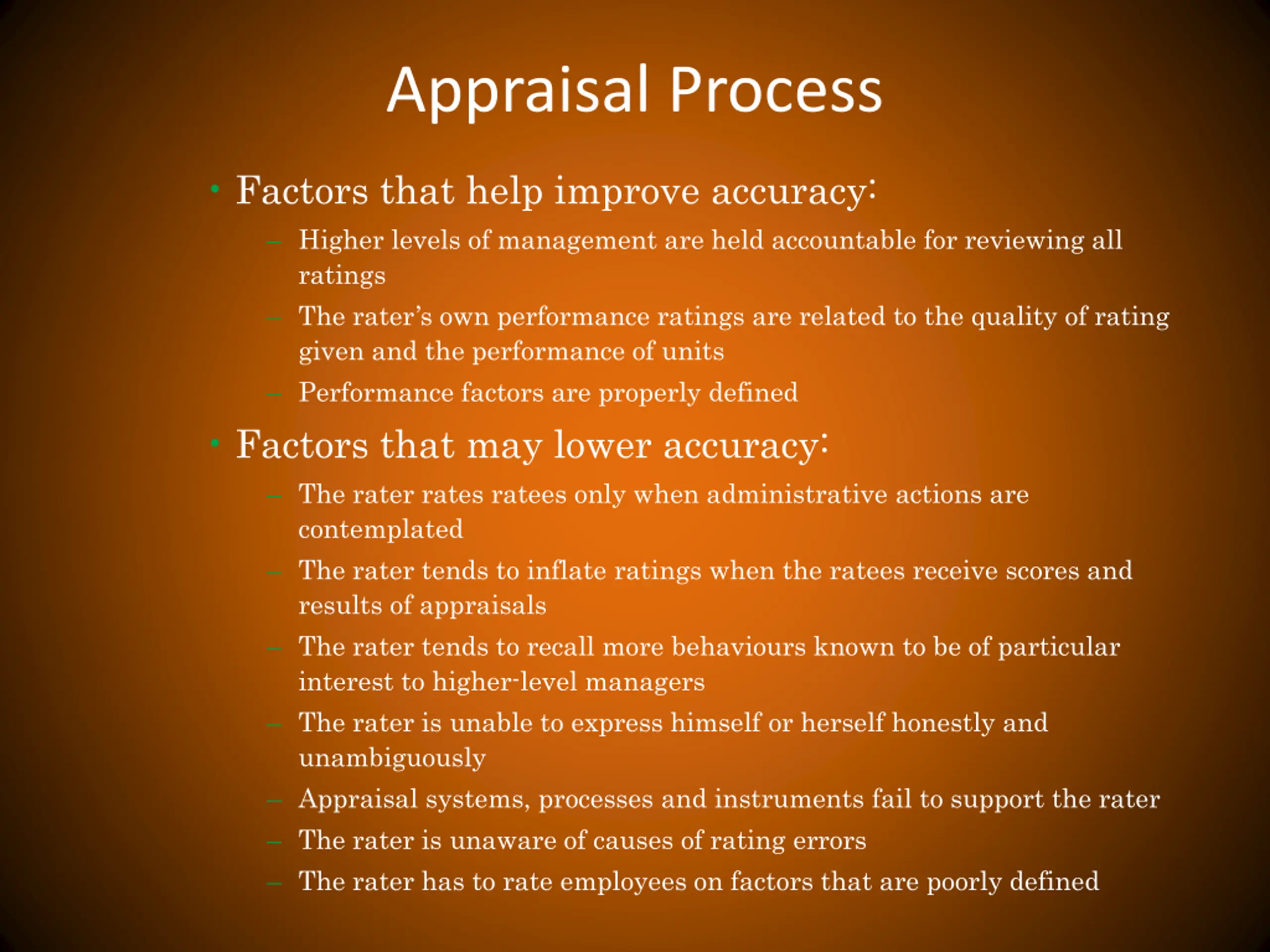 Appraisal Process

• Factors that help improve accuracy:
– Higher levels of management are held accountable for reviewing all ratings
– The rater's own performance ratings are related to the quality of rating given and the performance of units
– Performance factors are properly defined

• Factors that may lower accuracy:
– The rater rates ratees only when administrative actions are contemplated
– The rater tends to inflate ratings when the ratees receive scores and results of appraisals
– The rater tends to recall more behaviours known to be of particular interest to higher-level managers
– The rater is unable to express himself or herself honestly and unambiguously
– Appraisal systems, processes and instruments fail to support the rater
– The rater is unaware of causes of rating errors
– The rater has to rate employees on factors that are poorly defined